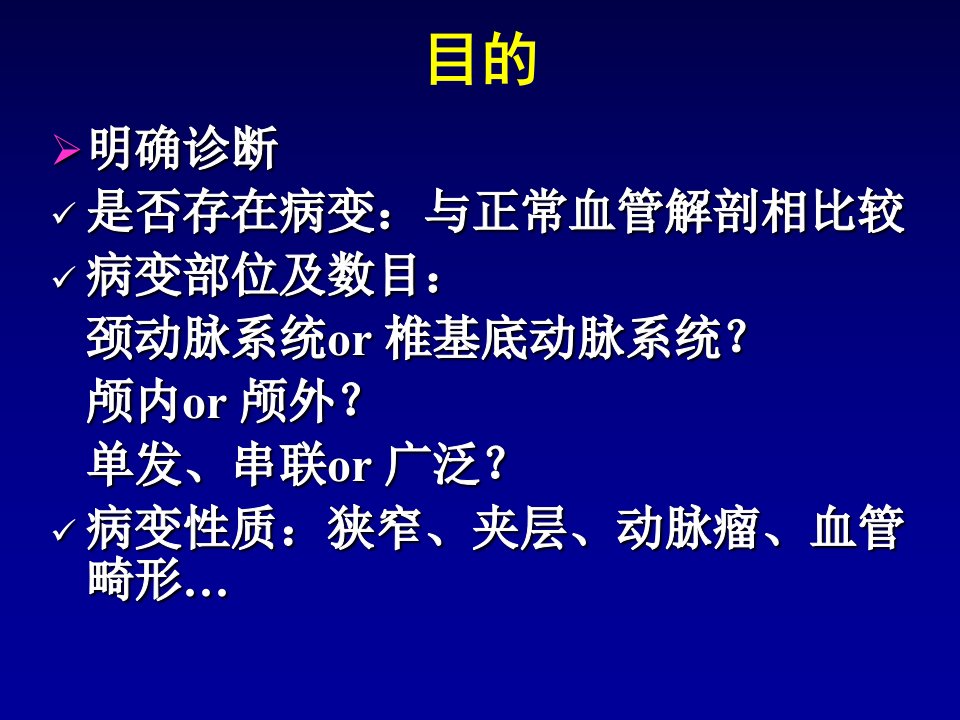 目的

➢ 明确诊断

✓ 是否存在病变：与正常血管解剖相比较

✓ 病变部位及数目：

颈动脉系统or 椎基底动脉系统？

颅内or 颅外？

单发、串联or 广泛？

✓ 病变性质：狭窄、夹层、动脉瘤、血管畸形…